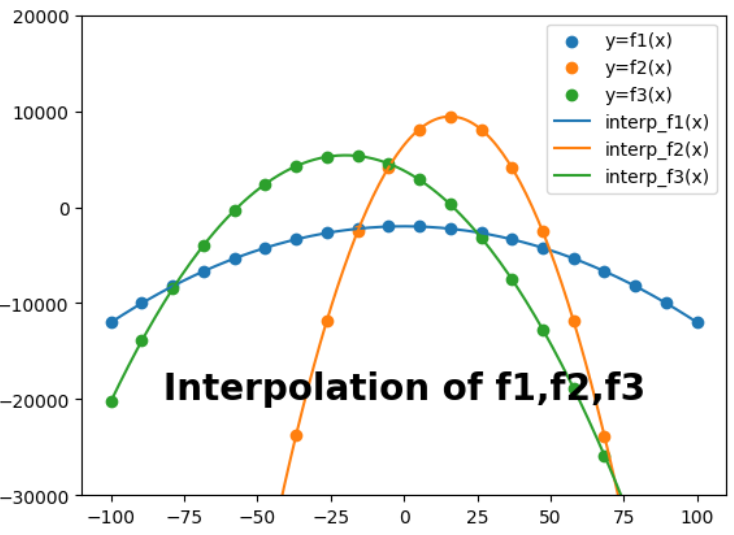 20000
10000
0
−10000
−20000
−30000

y=f1(x)
y=f2(x)
y=f3(x)
interp_f1(x)
interp_f2(x)
interp_f3(x)

Interpolation of f1,f2,f3

−100 −75 −50 −25 0 25 50 75 100